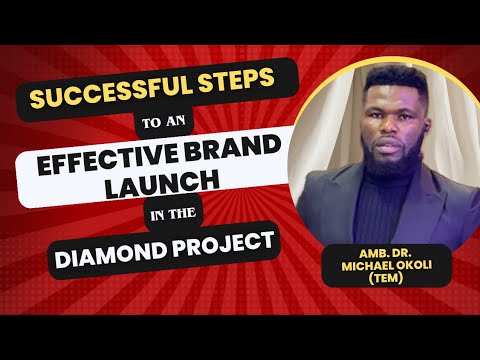 SUCCESSFUL STEPS
TO AN
EFFECTIVE BRAND LAUNCH
IN THE
DIAMOND PROJECT

AMB. DR. MICHAEL OKOLI (TEM)